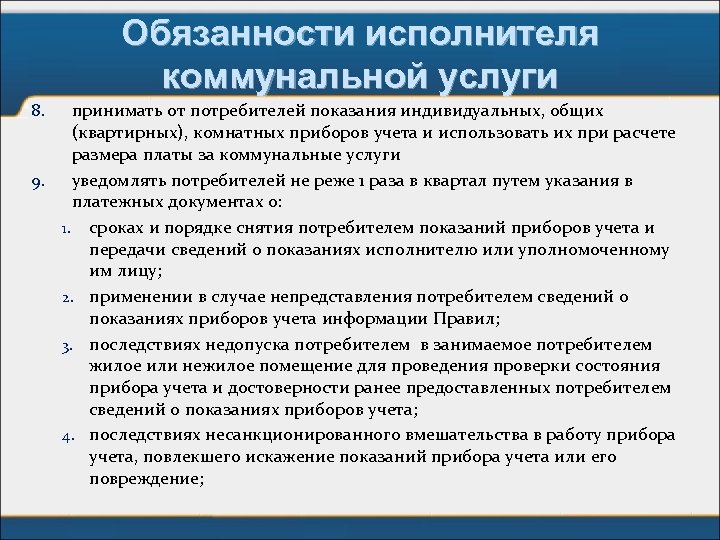 Обязанности исполнителя коммунальной услуги

8. принимать от потребителей показания индивидуальных, общих (квартирных), комнатных приборов учета и использовать их при расчете размера платы за коммунальные услуги

9. уведомлять потребителей не реже 1 раза в квартал путем указания в платежных документах о:

1. сроках и порядке снятия потребителем показаний приборов учета и передачи сведений о показаниях исполнителю или уполномоченному им лицу;

2. применении в случае непредставления потребителем сведений о показаниях приборов учета информации Правил;

3. последствиях недопуска потребителем в занимаемое потребителем жилое или нежилое помещение для проведения проверки состояния прибора учета и достоверности ранее предоставленных потребителем сведений о показаниях приборов учета;

4. последствиях несанкционированного вмешательства в работу прибора учета, повлекшего искажение показаний прибора учета или его повреждение;